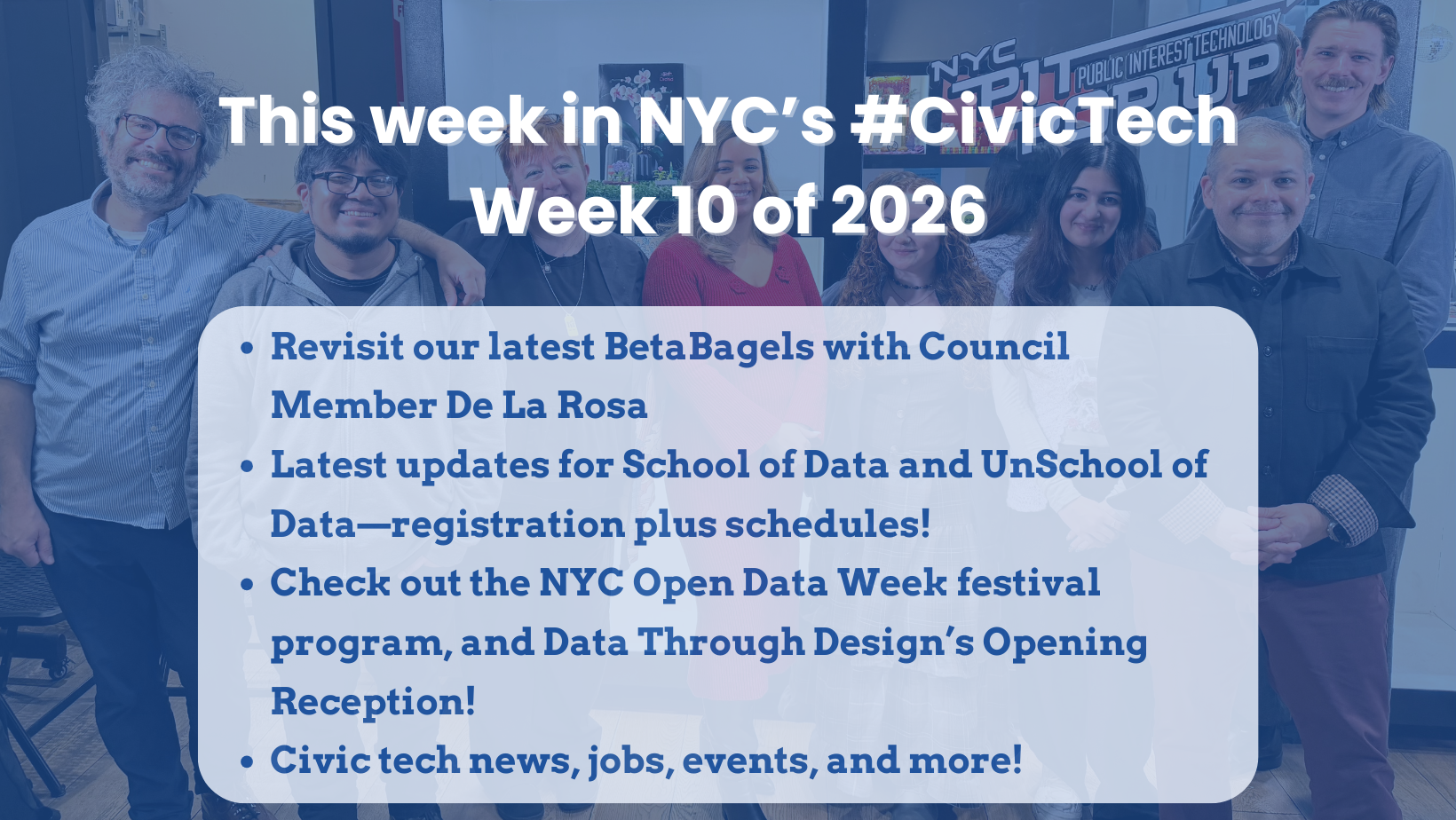 NYC PIT PUBLIC INTEREST TECHNOLOGY POP UP

This week in NYC's #CivicTech
Week 10 of 2026

• Revisit our latest BetaBagels with Council Member De La Rosa
• Latest updates for School of Data and UnSchool of Data—registration plus schedules!
• Check out the NYC Open Data Week festival program, and Data Through Design's Opening Reception!
• Civic tech news, jobs, events, and more!